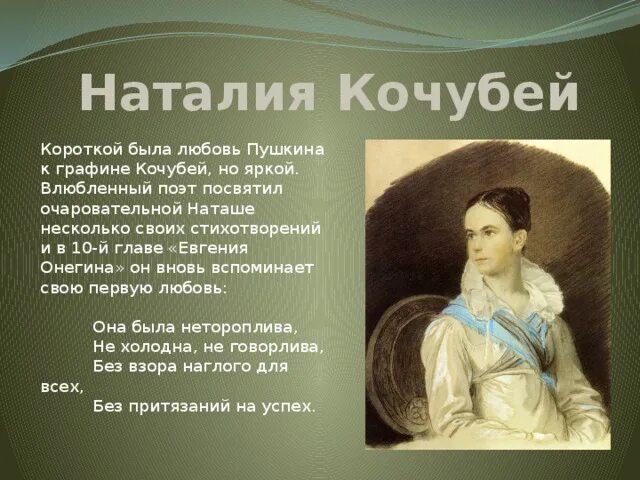 Наталия Кочубей

Короткой была любовь Пушкина к графине Кочубей, но яркой. Влюбленный поэт посвятил очаровательной Наташе несколько своих стихотворений и в 10-й главе «Евгения Онегина» он вновь вспоминает свою первую любовь:

Она была нетороплива,
Не холодна, не говорлива,
Без взора наглого для всех,
Без притязаний на успех.